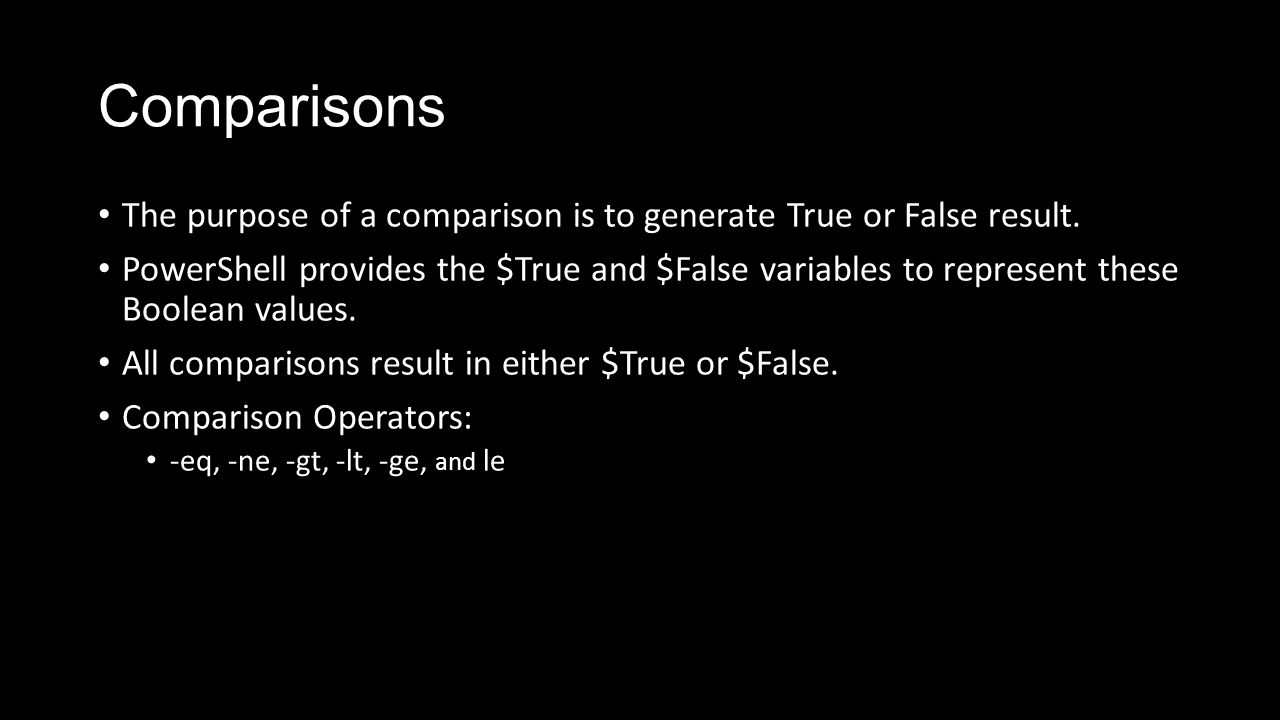 Comparisons

• The purpose of a comparison is to generate True or False result.

• PowerShell provides the \$True and \$False variables to represent these Boolean values.

• All comparisons result in either \$True or \$False.

• Comparison Operators:

• -eq, -ne, -gt, -lt, -ge, and le